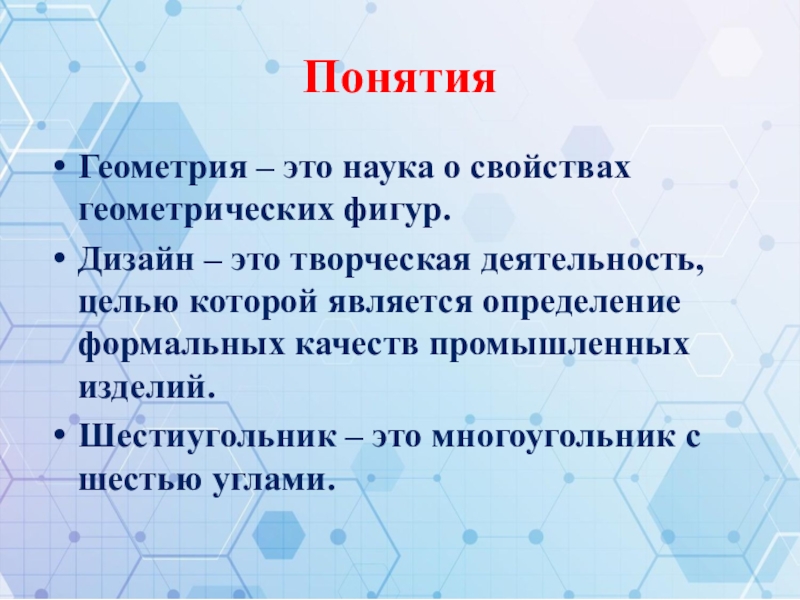 Понятия

• Геометрия – это наука о свойствах геометрических фигур.

• Дизайн – это творческая деятельность, целью которой является определение формальных качеств промышленных изделий.

• Шестиугольник – это многоугольник с шестью углами.